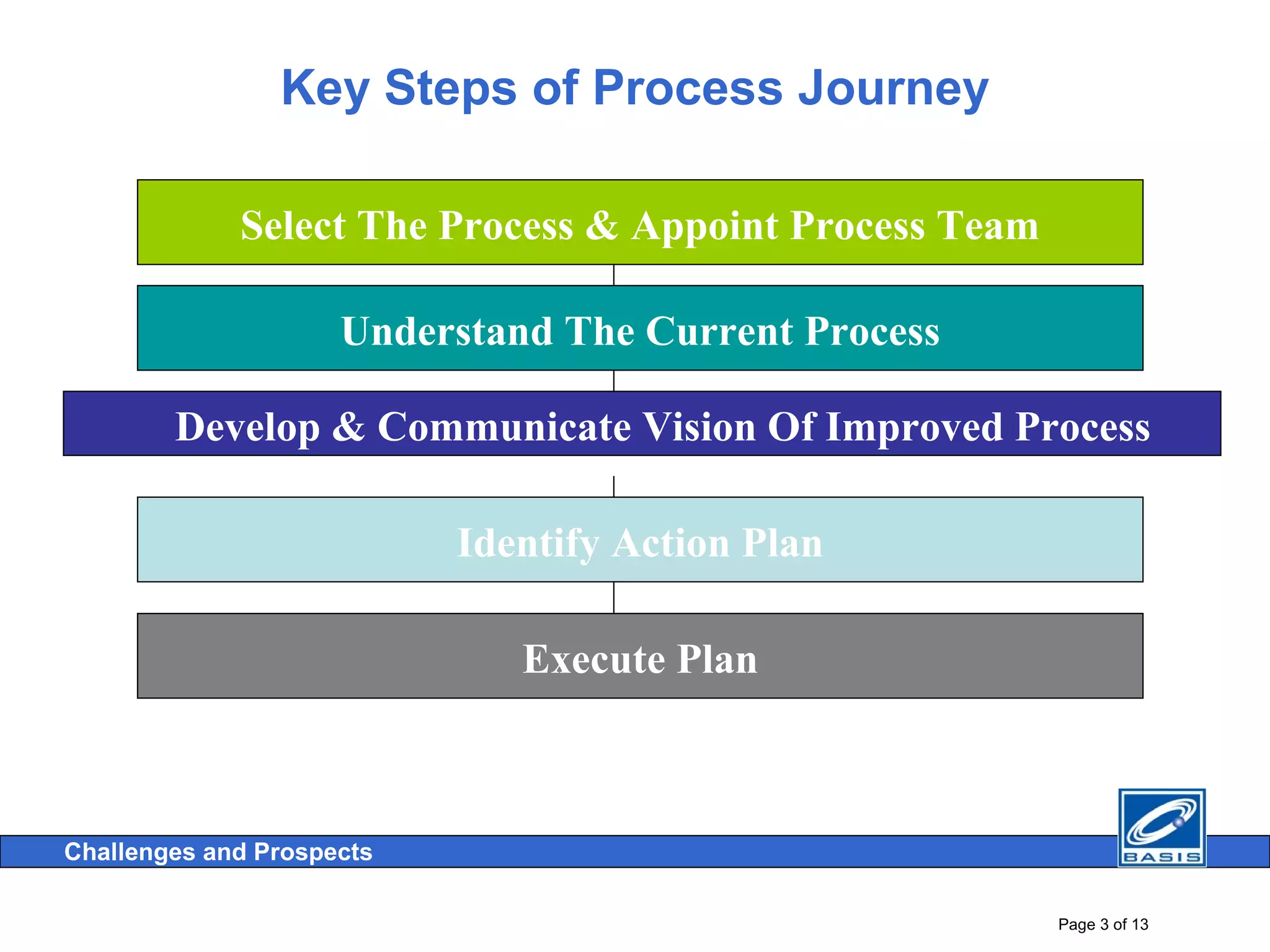 Key Steps of Process Journey

Select The Process & Appoint Process Team

Understand The Current Process

Develop & Communicate Vision Of Improved Process

Identify Action Plan

Execute Plan

Challenges and Prospects

BASIS

Page 3 of 13